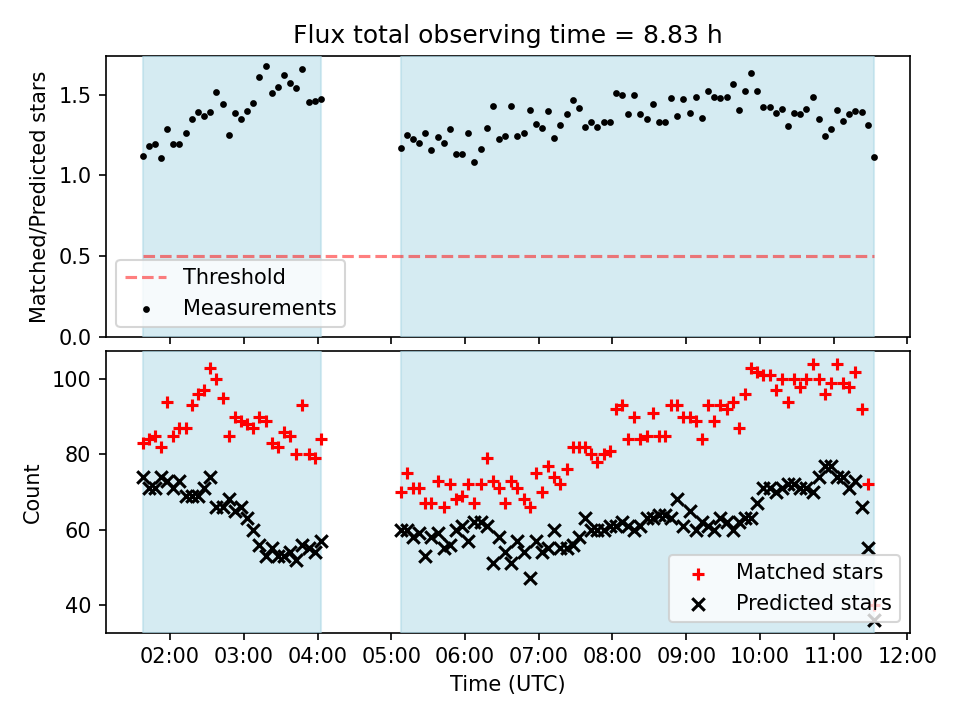 Flux total observing time = 8.83 h

Matched/Predicted stars

1.5
1.0
0.5
0.0

Threshold
Measurements

Count

100
80
60
40

Matched stars
Predicted stars

02:00 03:00 04:00 05:00 06:00 07:00 08:00 09:00 10:00 11:00 12:00

Time (UTC)